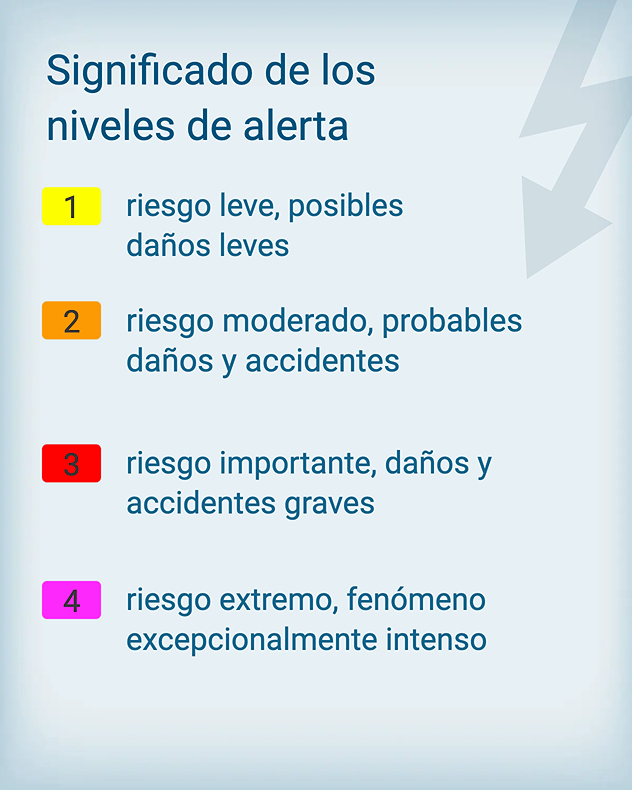 Significado de los niveles de alerta

1 riesgo leve, posibles daños leves

2 riesgo moderado, probables daños y accidentes

3 riesgo importante, daños y accidentes graves

4 riesgo extremo, fenómeno excepcionalmente intenso